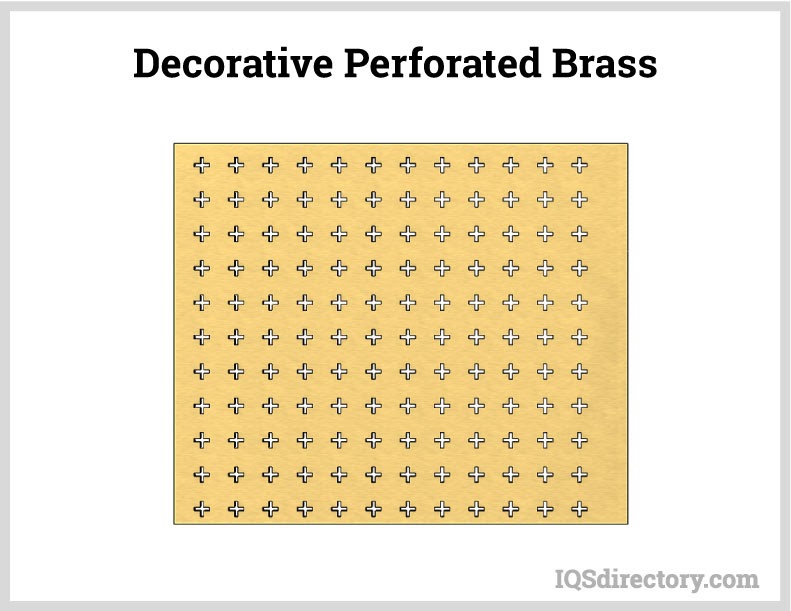 Decorative Perforated Brass

IQSdirectory.com